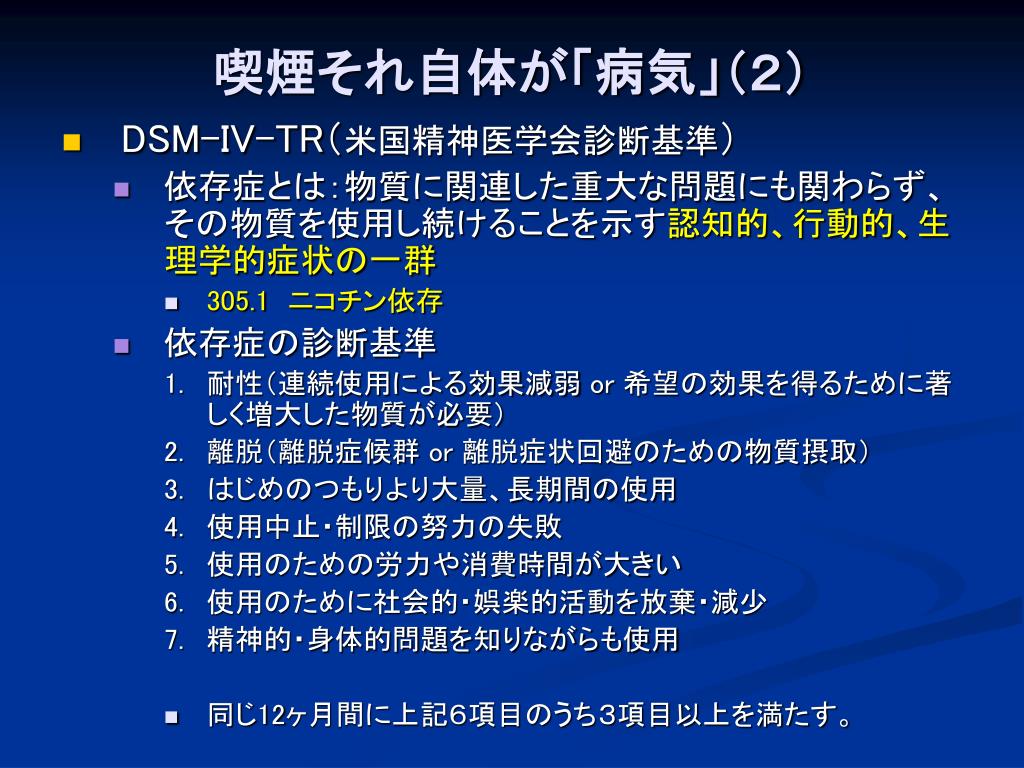 喫煙それ自体が「病気」（2）

DSM-IV-TR（米国精神医学会診断基準）

依存症とは：物質に関連した重大な問題にも関わらず、その物質を使用し続けることを示す認知的、行動的、生理学的症状の一群

305.1　ニコチン依存

依存症の診断基準

1. 耐性（連続使用による効果減弱 or 希望の効果を得るために著しく増大した物質が必要）
2. 離脱（離脱症候群 or 離脱症状回避のための物質摂取）
3. はじめのつもりより大量、長期間の使用
4. 使用中止・制限の努力の失敗
5. 使用のための労力や消費時間が大きい
6. 使用のために社会的・娯楽的活動を放棄・減少
7. 精神的・身体的問題を知りながらも使用

同じ12ヶ月間に上記6項目のうち3項目以上を満たす。